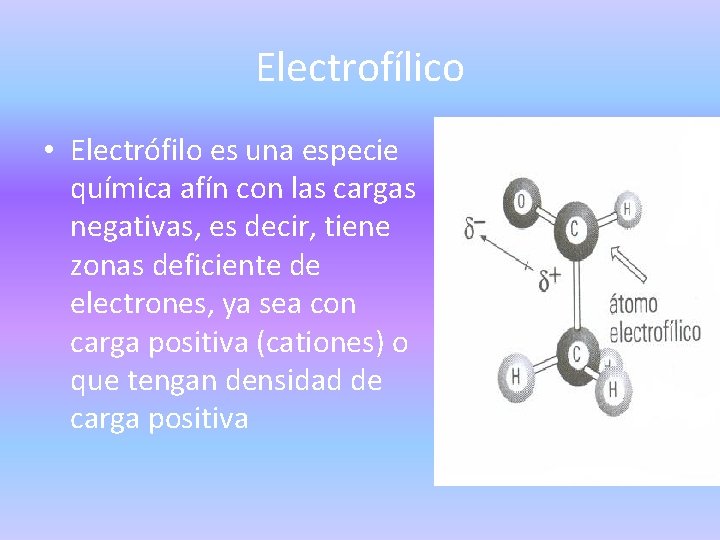 Electrofílico

• Electrófilo es una especie química afín con las cargas negativas, es decir, tiene zonas deficiente de electrones, ya sea con carga positiva (cationes) o que tengan densidad de carga positiva

O
C
H
$\delta^-$
$\delta^+$
átomo electrofílico
C
H
H
H